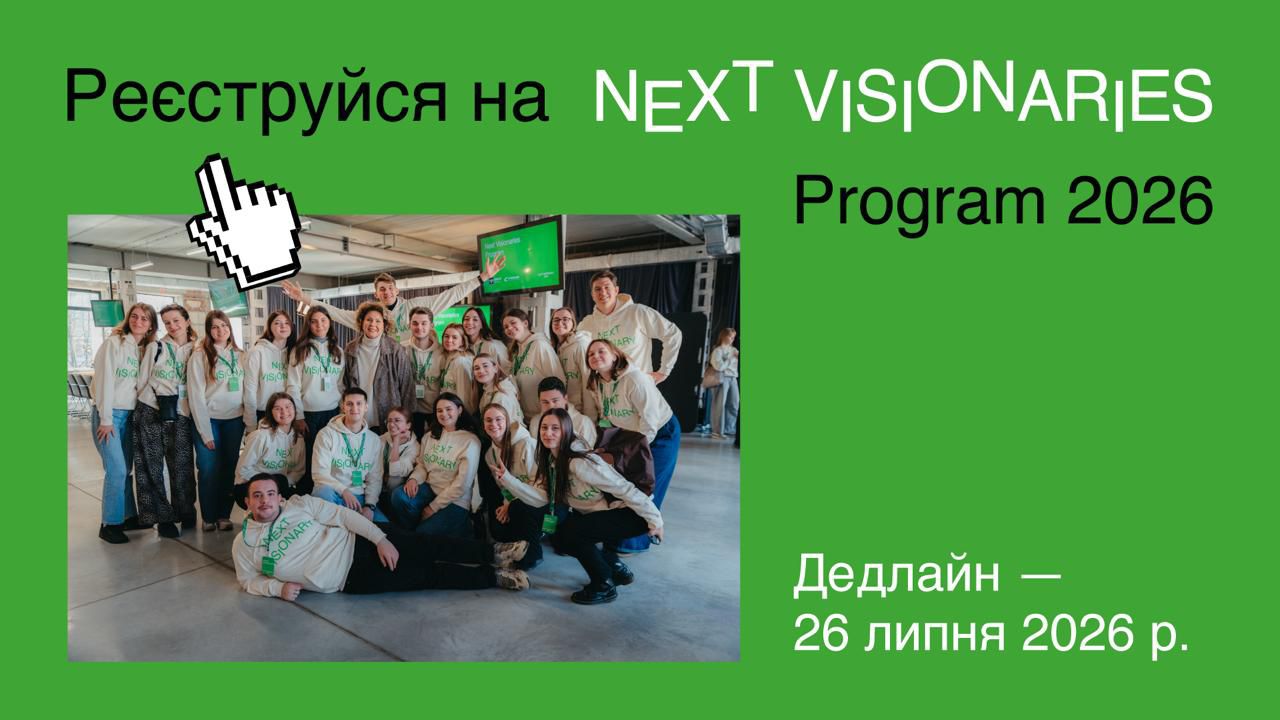 Реєструйся на NEXT VISIONARIES

Program 2026

Next Visionaries

NEXT VISIONARY

Дедлайн — 26 липня 2026 р.